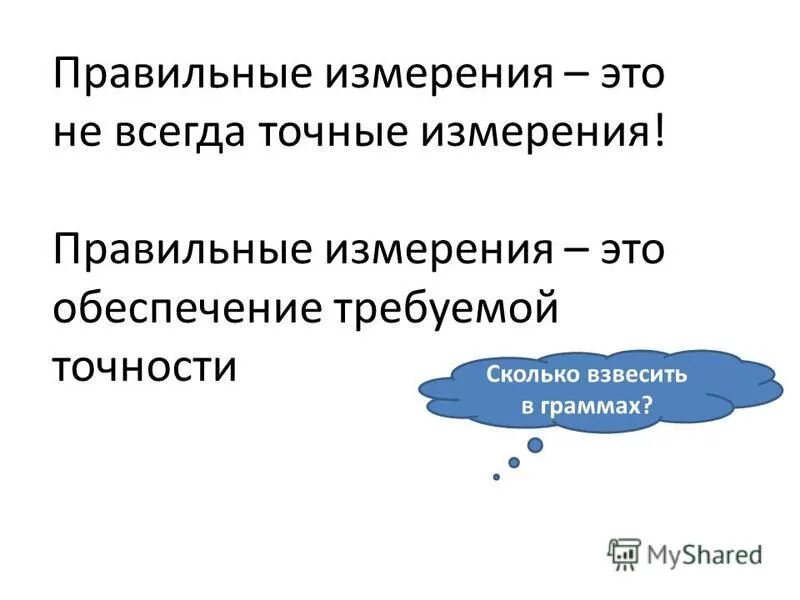 Правильные измерения – это не всегда точные измерения!

Правильные измерения – это обеспечение требуемой точности

Сколько взвесить в граммах?

MyShared